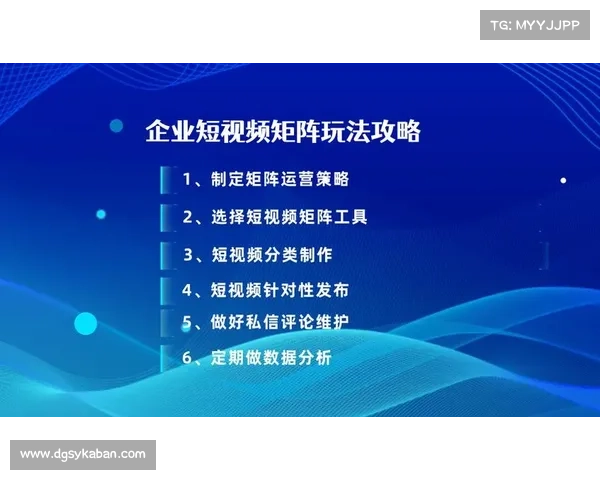 TG: MYYJJPP

企业短视频矩阵玩法攻略

1、制定矩阵运营策略

2、选择短视频矩阵工具

3、短视频分类制作

4、短视频针对性发布

5、做好私信评论维护

6、定期做数据分析

www.dgsykaban.com